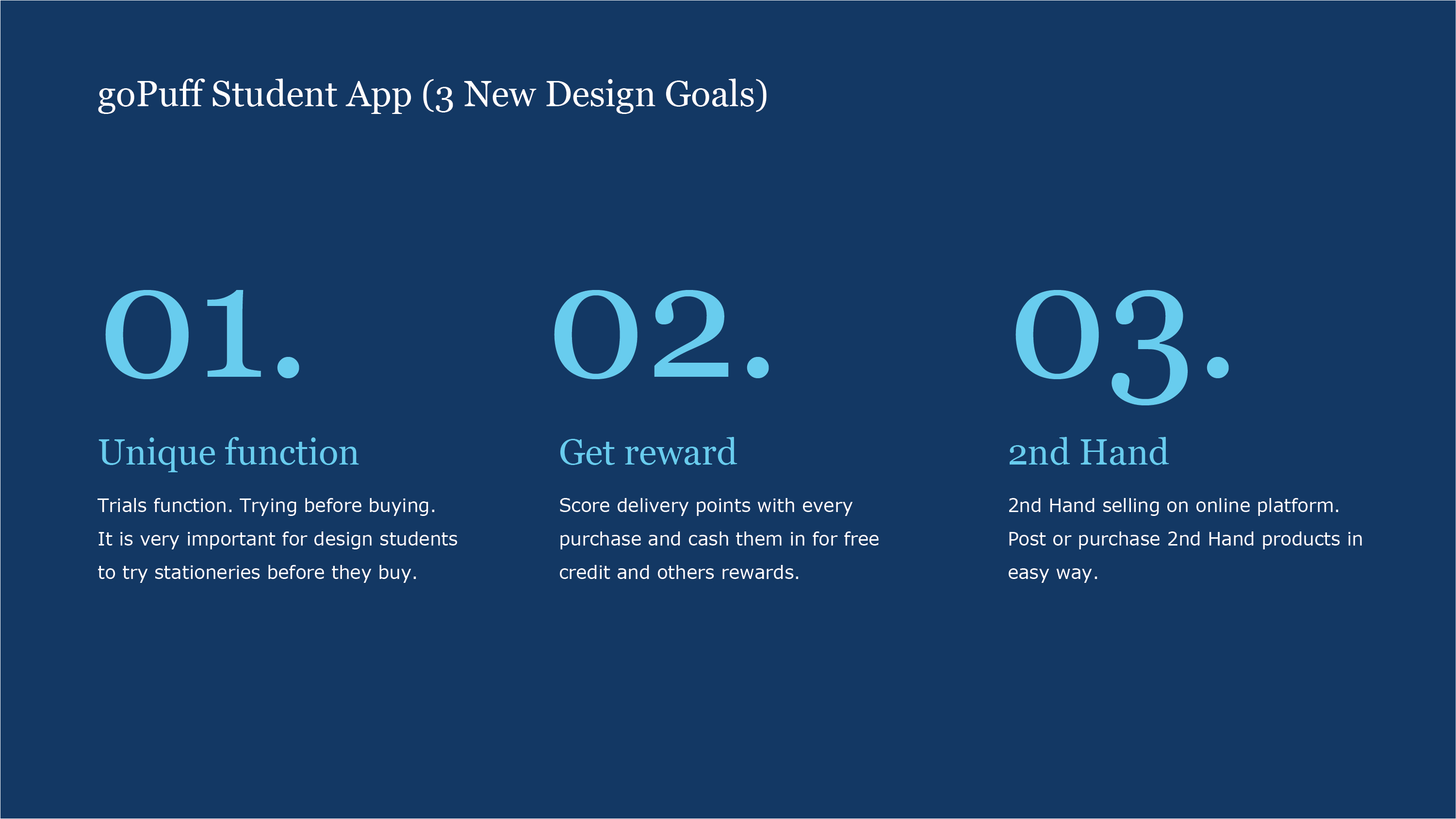 goPuff Student App (3 New Design Goals)

01.

Unique function

Trials function. Trying before buying. It is very important for design students to try stationeries before they buy.

02.

Get reward

Score delivery points with every purchase and cash them in for free credit and others rewards.

03.

2nd Hand

2nd Hand selling on online platform. Post or purchase 2nd Hand products in easy way.